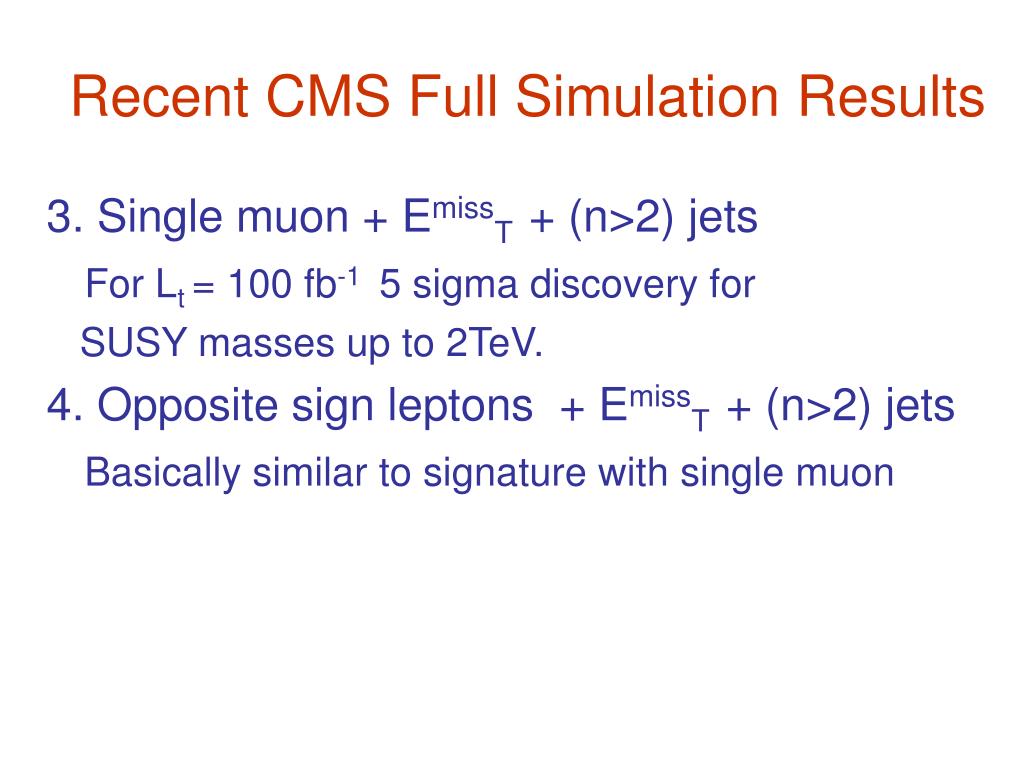 Recent CMS Full Simulation Results

3. Single muon + $E^{miss}{}_T$ + (n>2) jets

For $L_t$ = 100 $fb^{-1}$ 5 sigma discovery for SUSY masses up to 2TeV.

4. Opposite sign leptons + $E^{miss}{}_T$ + (n>2) jets

Basically similar to signature with single muon